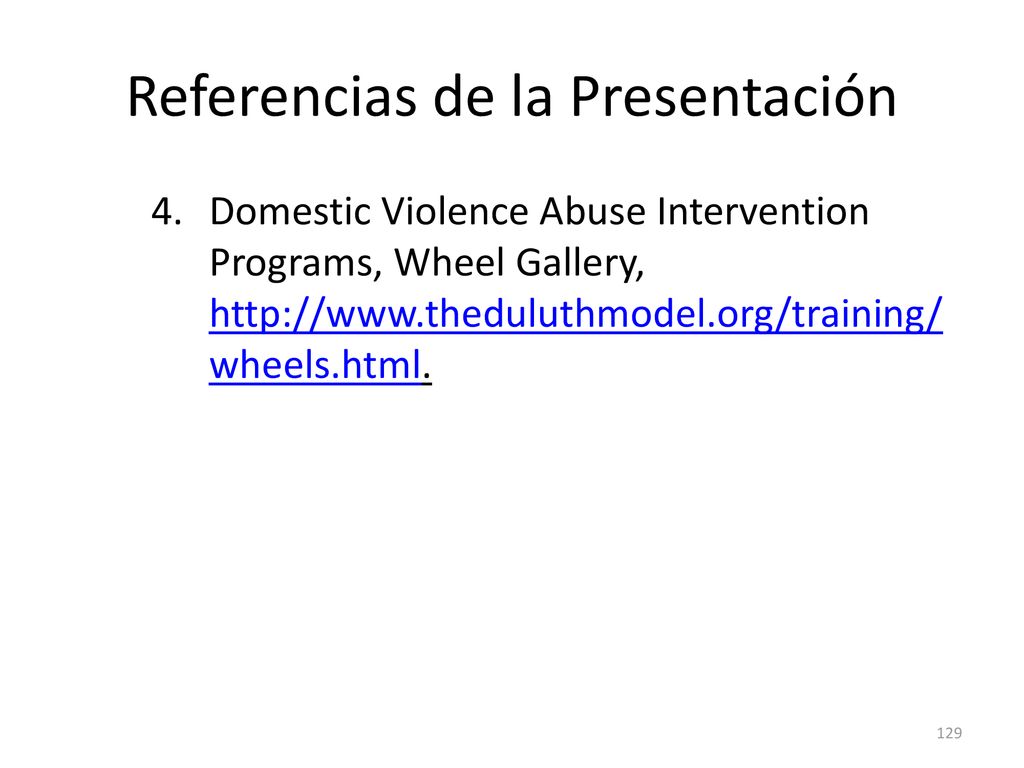 Referencias de la Presentación

4. Domestic Violence Abuse Intervention Programs, Wheel Gallery, http://www.theduluthmodel.org/training/wheels.html.

129